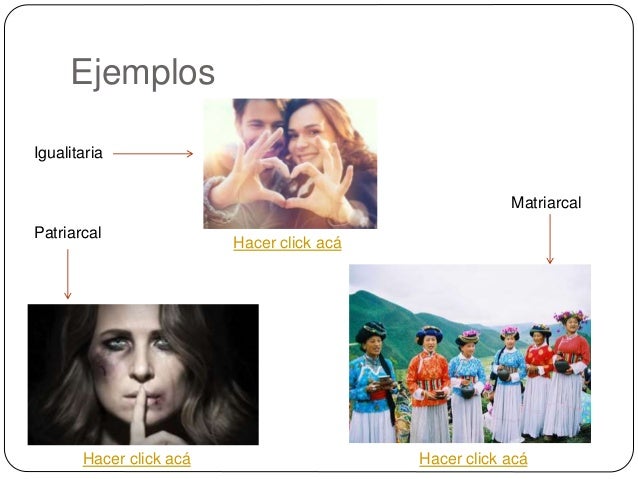 Ejemplos

Igualitaria

Hacer click acá

Matriarcal

Patriarcal

Hacer click acá

Hacer click acá